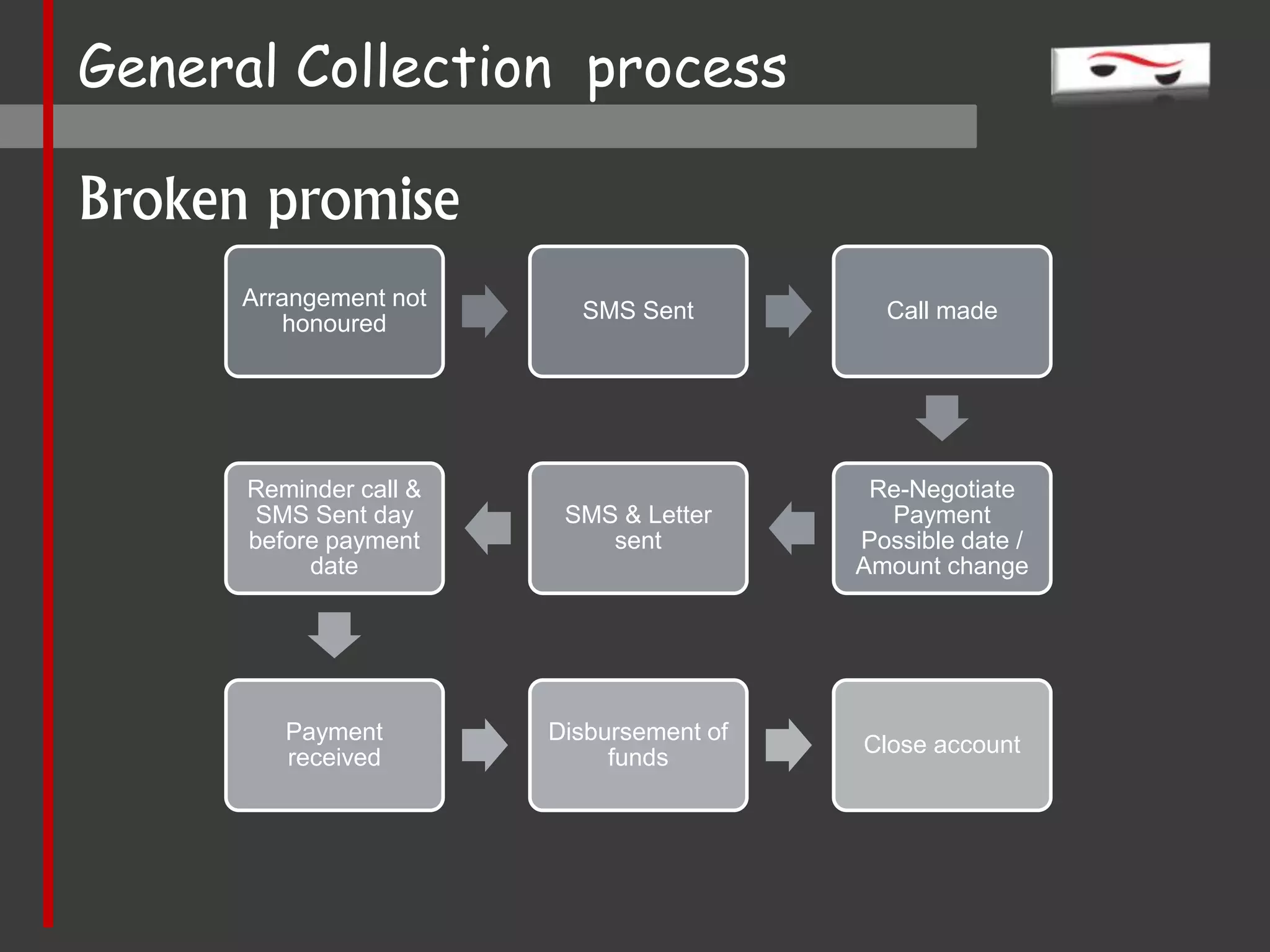 General Collection process

Broken promise

Arrangement not honoured

SMS Sent

Call made

Re-Negotiate Payment Possible date / Amount change

SMS & Letter sent

Reminder call & SMS Sent day before payment date

Payment received

Disbursement of funds

Close account